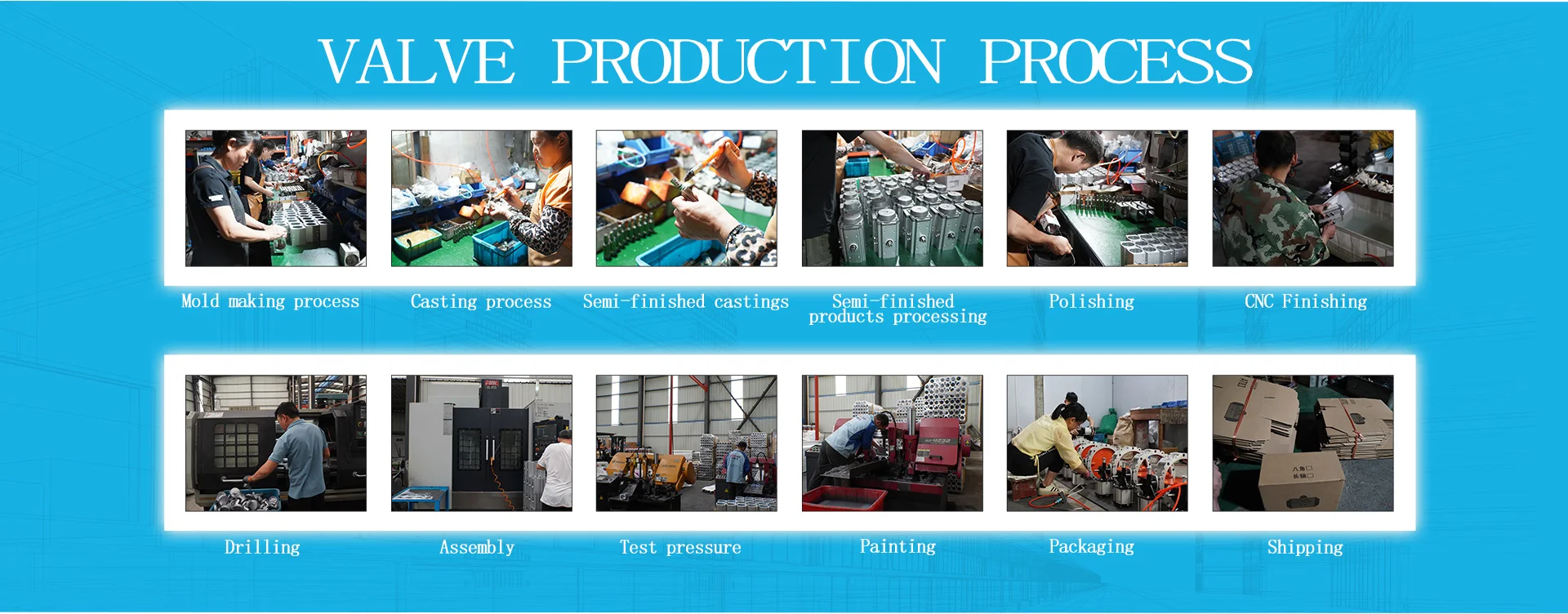 VALVE PRODUCTION PROCESS

Mold making process

Casting process

Semi-finished castings

Semi-finished products processing

Polishing

CNC Finishing

Drilling

Assembly

Test pressure

Painting

Packaging

Shipping